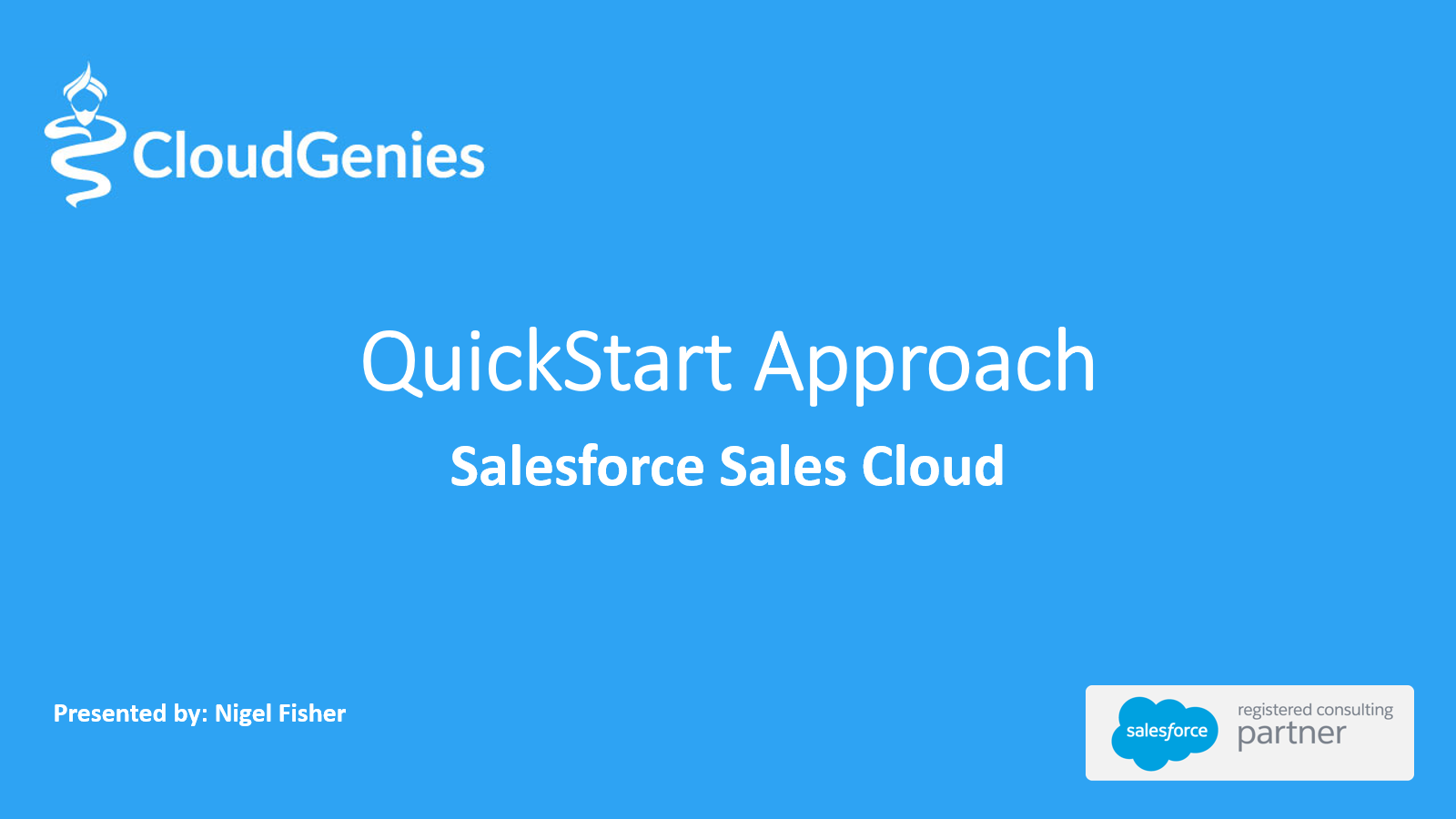 CloudGenies

QuickStart Approach

Salesforce Sales Cloud

Presented by: Nigel Fisher

salesforce registered consulting partner